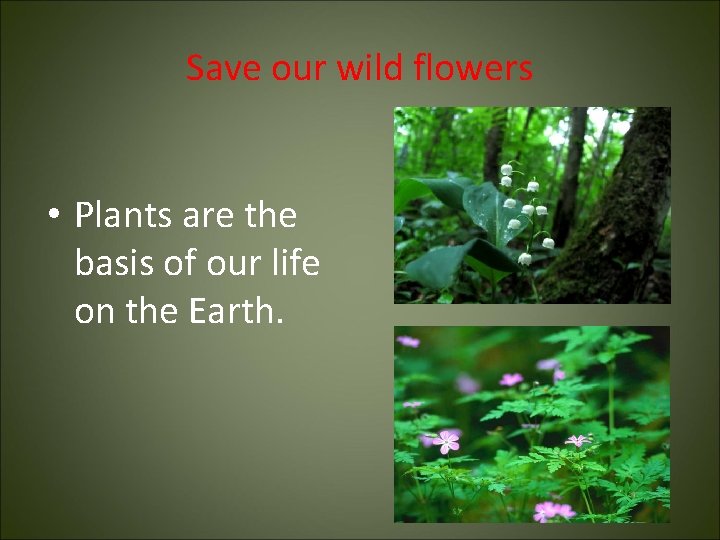 Save our wild flowers

• Plants are the basis of our life on the Earth.